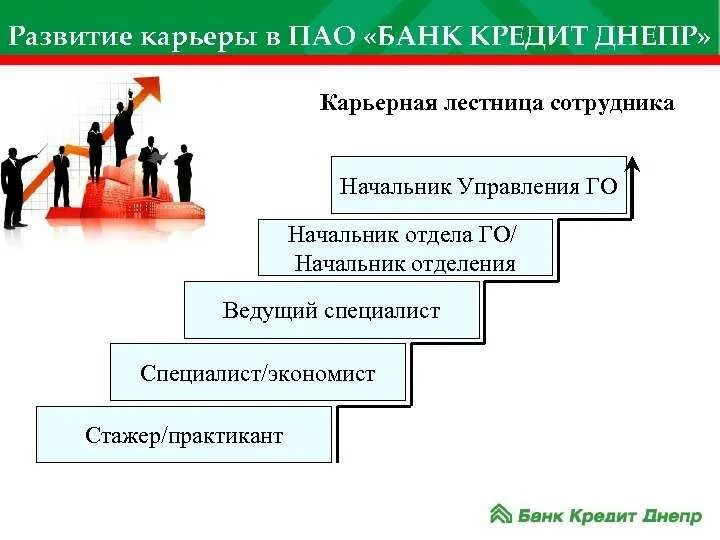 Развитие карьеры в ПАО «БАНК КРЕДИТ ДНЕПР»

Карьерная лестница сотрудника

Начальник Управления ГО

Начальник отдела ГО/ Начальник отделения

Ведущий специалист

Специалист/экономист

Стажер/практикант

Банк Кредит Днепр